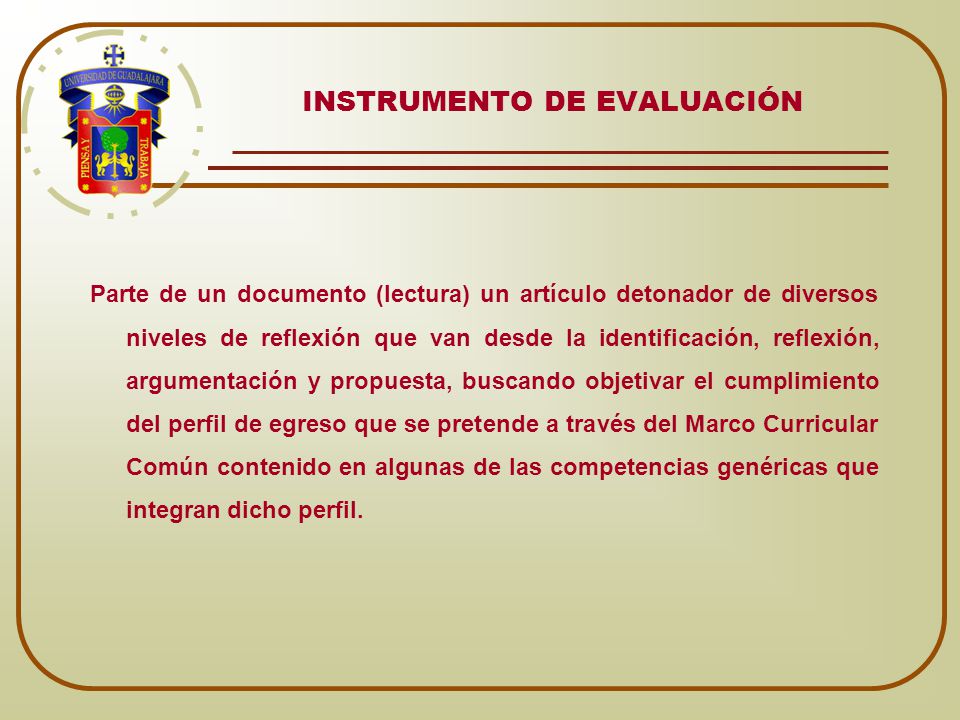 UNIVERSIDAD DE GUADALAJARA
PIENSA Y TRABAJA

INSTRUMENTO DE EVALUACIÓN

Parte de un documento (lectura) un artículo detonador de diversos niveles de reflexión que van desde la identificación, reflexión, argumentación y propuesta, buscando objetivar el cumplimiento del perfil de egreso que se pretende a través del Marco Curricular Común contenido en algunas de las competencias genéricas que integran dicho perfil.